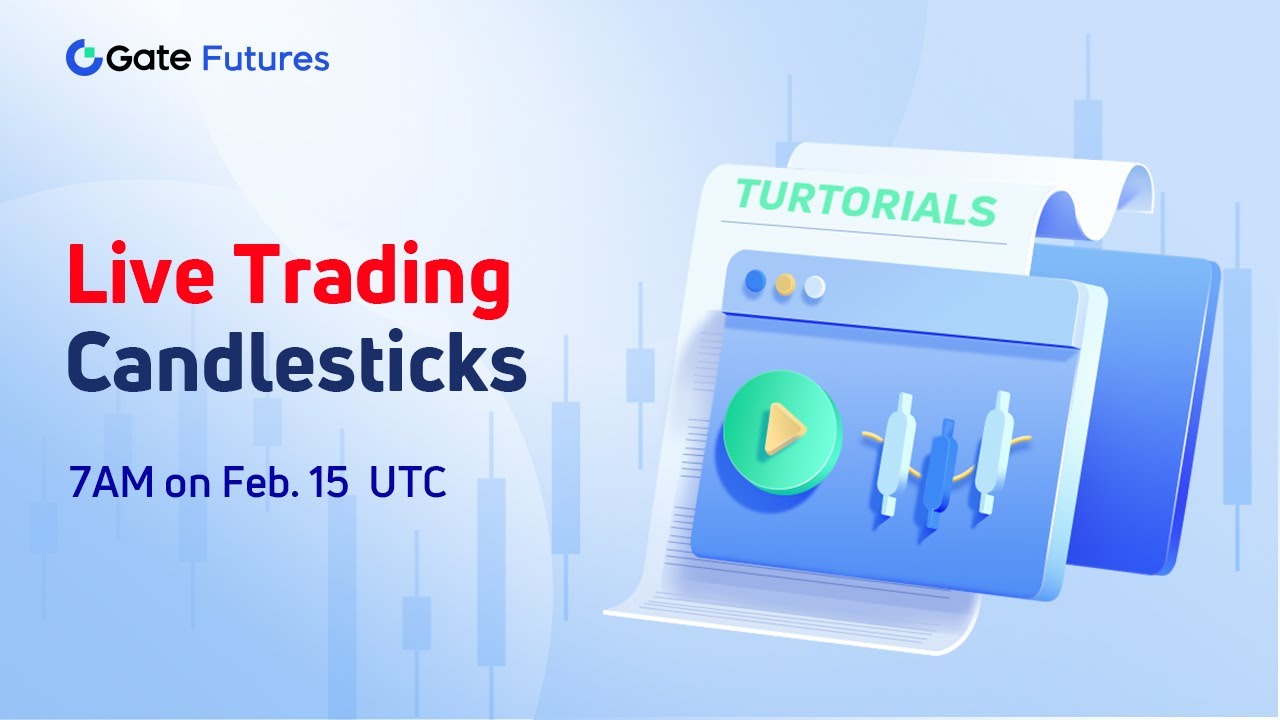 Gate Futures

Live Trading
Candlesticks

7AM on Feb. 15 UTC

TURTORIALS